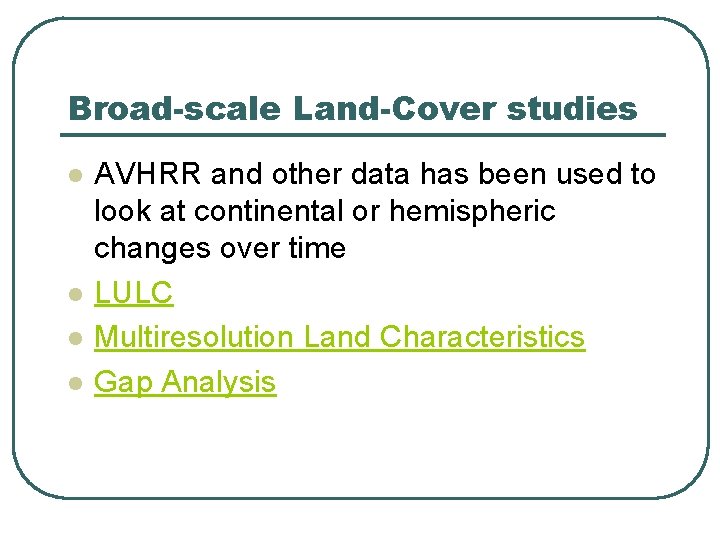 Broad-scale Land-Cover studies

- AVHRR and other data has been used to look at continental or hemispheric changes over time
- LULC
- Multiresolution Land Characteristics
- Gap Analysis